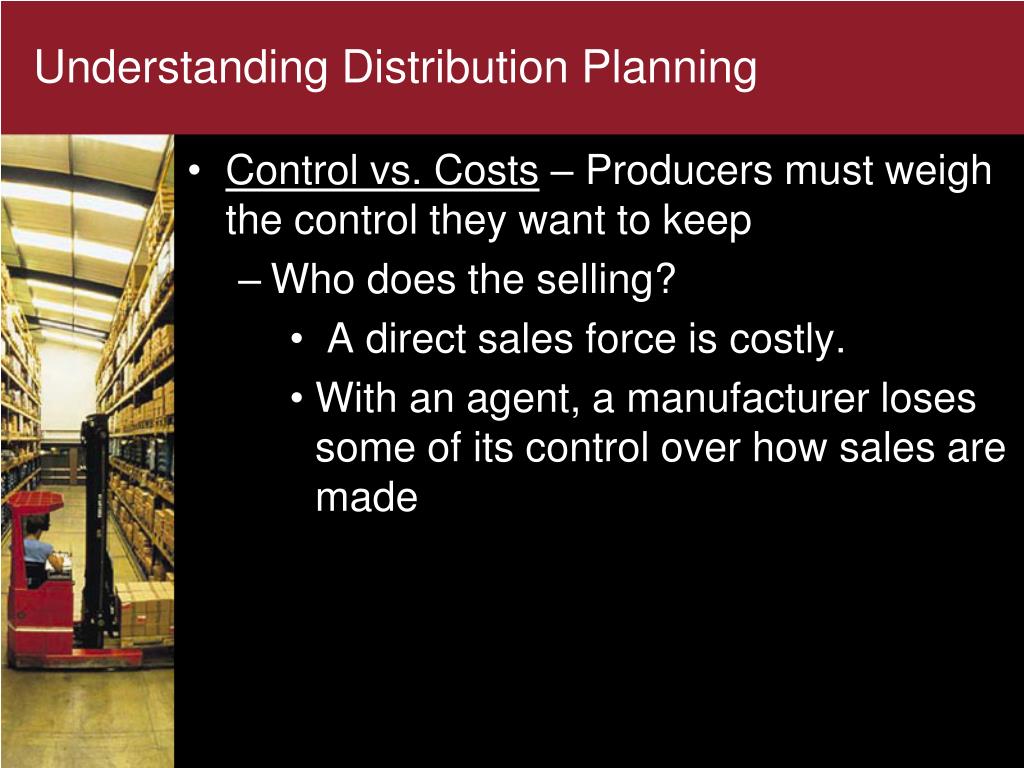 Understanding Distribution Planning

• Control vs. Costs – Producers must weigh the control they want to keep

– Who does the selling?

• A direct sales force is costly.

• With an agent, a manufacturer loses some of its control over how sales are made